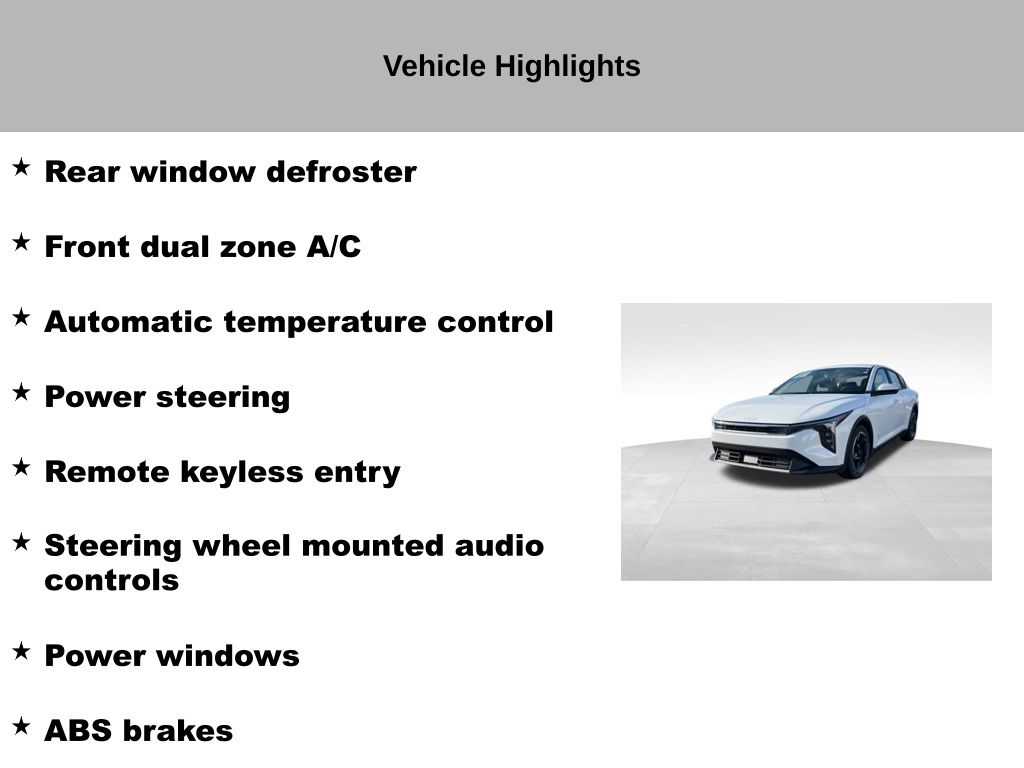 Vehicle Highlights

★ Rear window defroster

★ Front dual zone A/C

★ Automatic temperature control

★ Power steering

★ Remote keyless entry

★ Steering wheel mounted audio controls

★ Power windows

★ ABS brakes